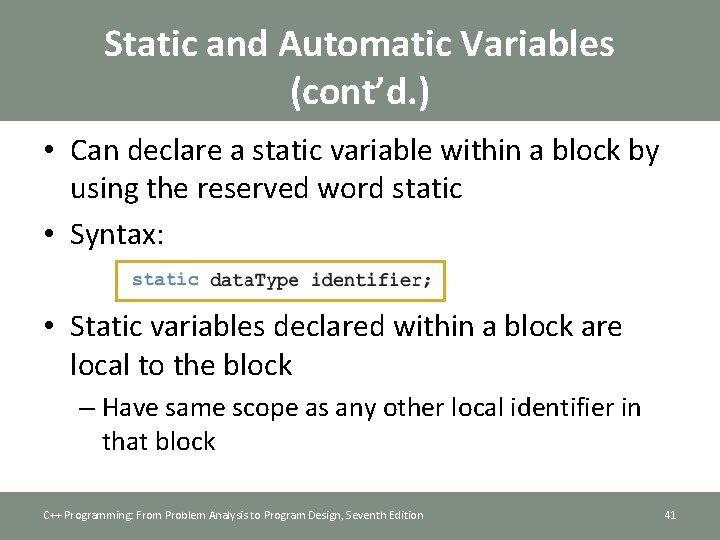 Static and Automatic Variables (cont'd.)

• Can declare a static variable within a block by using the reserved word static

• Syntax:

static dataType identifier;

• Static variables declared within a block are local to the block

– Have same scope as any other local identifier in that block

C++ Programming: From Problem Analysis to Program Design, Seventh Edition

41